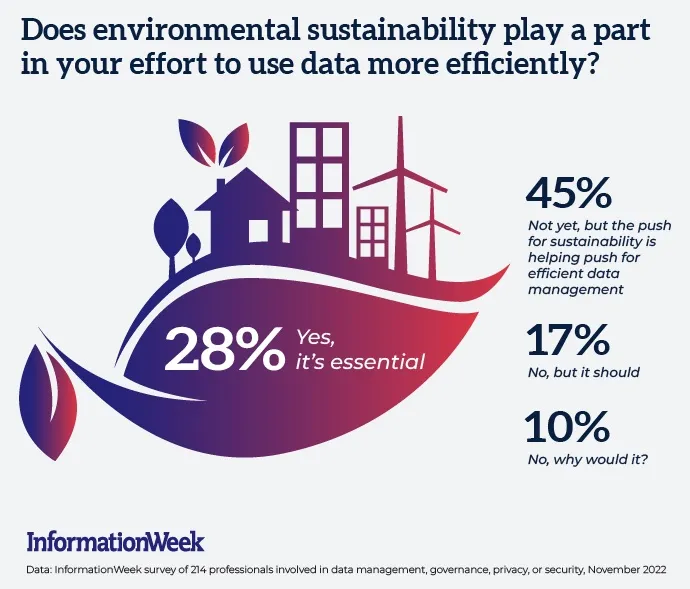 Does environmental sustainability play a part in your effort to use data more efficiently?

28% Yes, it's essential

45%
Not yet, but the push for sustainability is helping push for efficient data management

17%
No, but it should

10%
No, why would it?

InformationWeek

Data: InformationWeek survey of 214 professionals involved in data management, governance, privacy, or security, November 2022